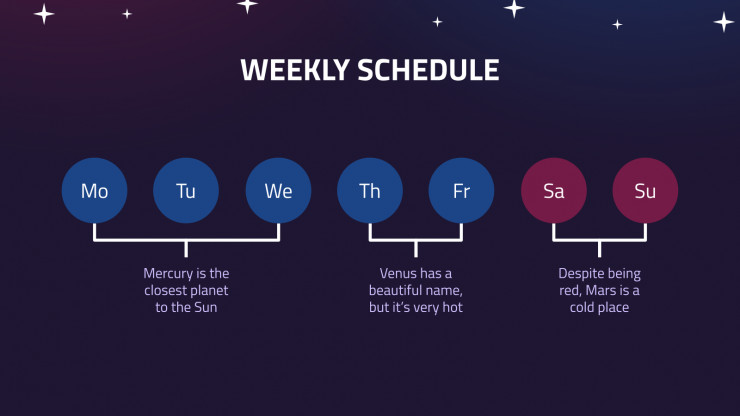 WEEKLY SCHEDULE

Mo Tu We Th Fr Sa Su

Mercury is the closest planet to the Sun

Venus has a beautiful name, but it's very hot

Despite being red, Mars is a cold place